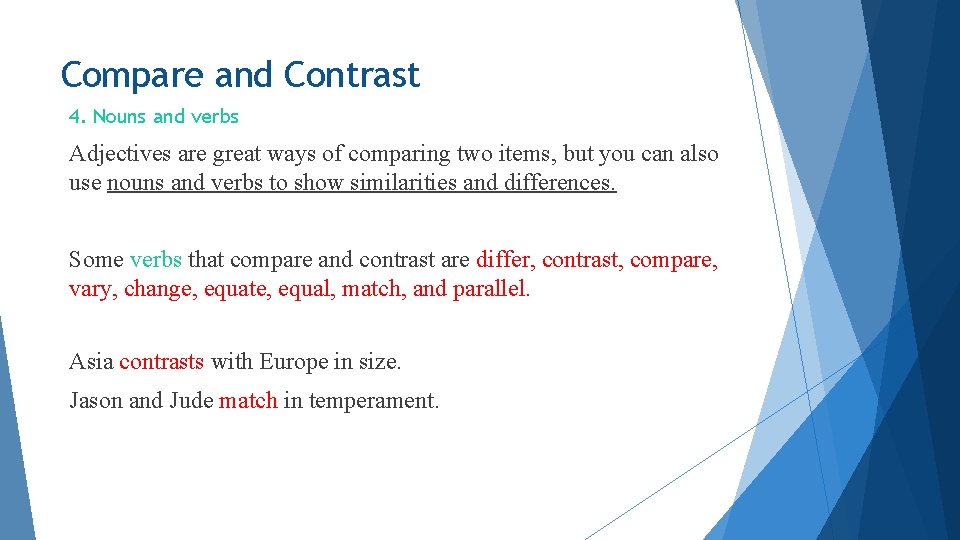 Compare and Contrast

4. Nouns and verbs

Adjectives are great ways of comparing two items, but you can also use nouns and verbs to show similarities and differences.

Some verbs that compare and contrast are differ, contrast, compare, vary, change, equate, equal, match, and parallel.

Asia contrasts with Europe in size.

Jason and Jude match in temperament.